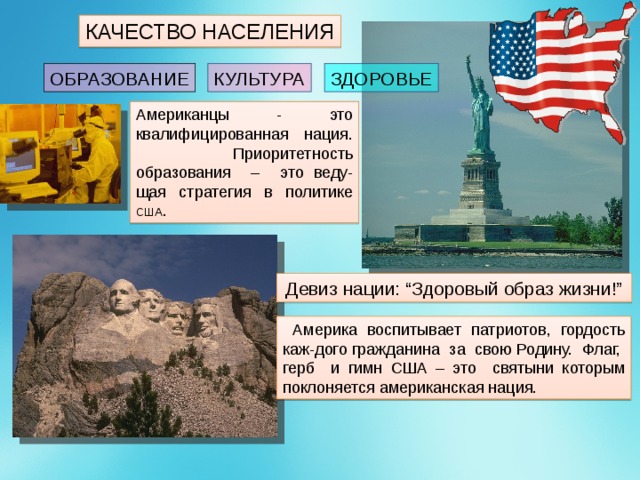 КАЧЕСТВО НАСЕЛЕНИЯ

ОБРАЗОВАНИЕ

КУЛЬТУРА

ЗДОРОВЬЕ

Американцы - это квалифицированная нация. Приоритетность образования – это ведущая стратегия в политике США.

Девиз нации: “Здоровый образ жизни!”

Америка воспитывает патриотов, гордость каж-дого гражданина за свою Родину. Флаг, герб и гимн США – это святыни которым поклоняется американская нация.